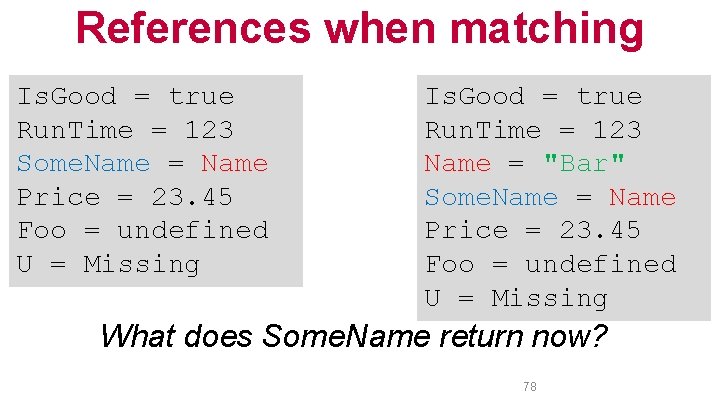 References when matching

IsGood = true
RunTime = 123
SomeName = Name
Price = 23.45
Foo = undefined
U = Missing

IsGood = true
RunTime = 123
Name = "Bar"
SomeName = Name
Price = 23.45
Foo = undefined
U = Missing

What does SomeName return now?

78